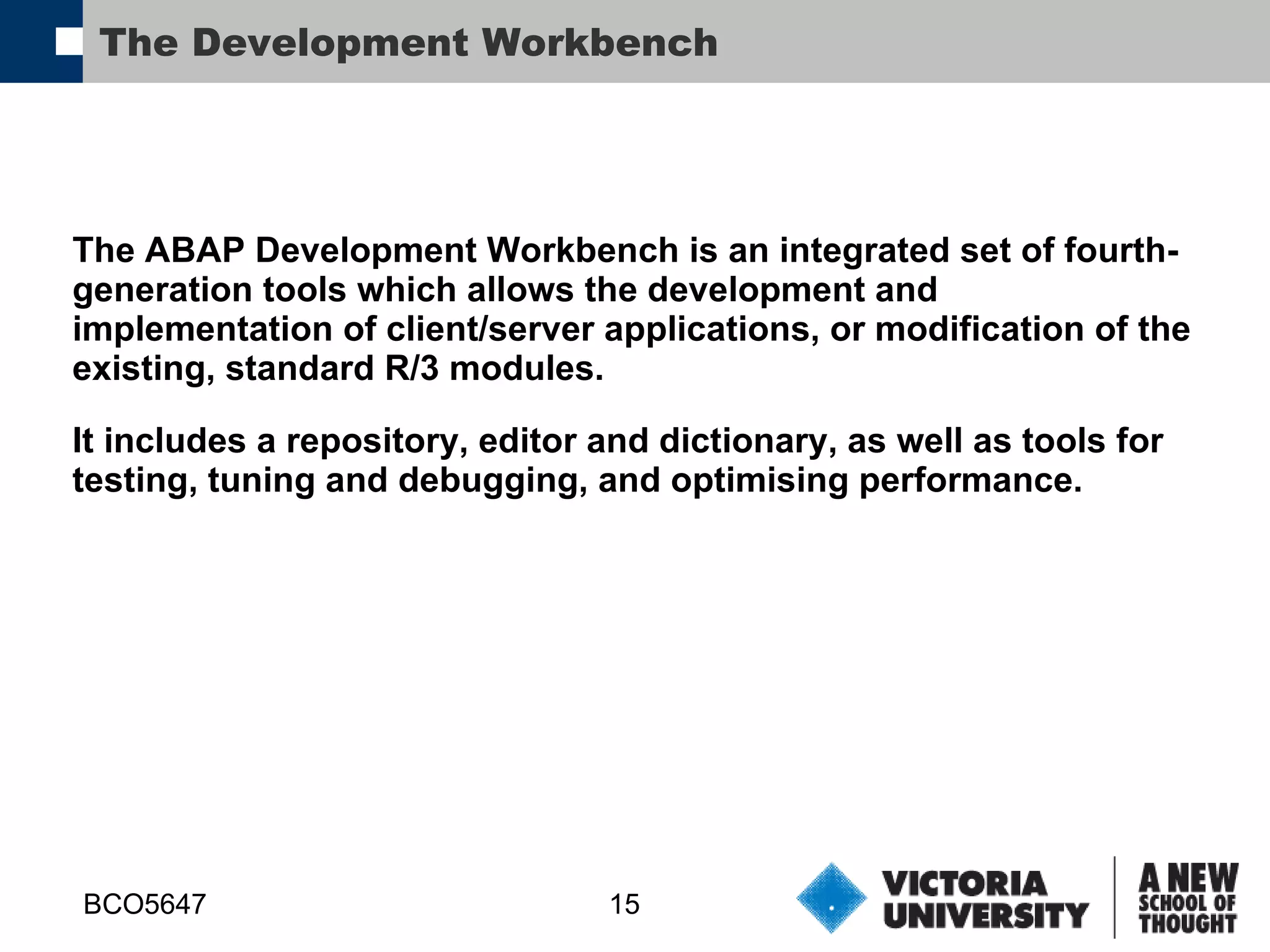 The Development Workbench

The ABAP Development Workbench is an integrated set of fourth-generation tools which allows the development and implementation of client/server applications, or modification of the existing, standard R/3 modules.

It includes a repository, editor and dictionary, as well as tools for testing, tuning and debugging, and optimising performance.

BCO5647

15

VICTORIA UNIVERSITY

A NEW SCHOOL OF THOUGHT